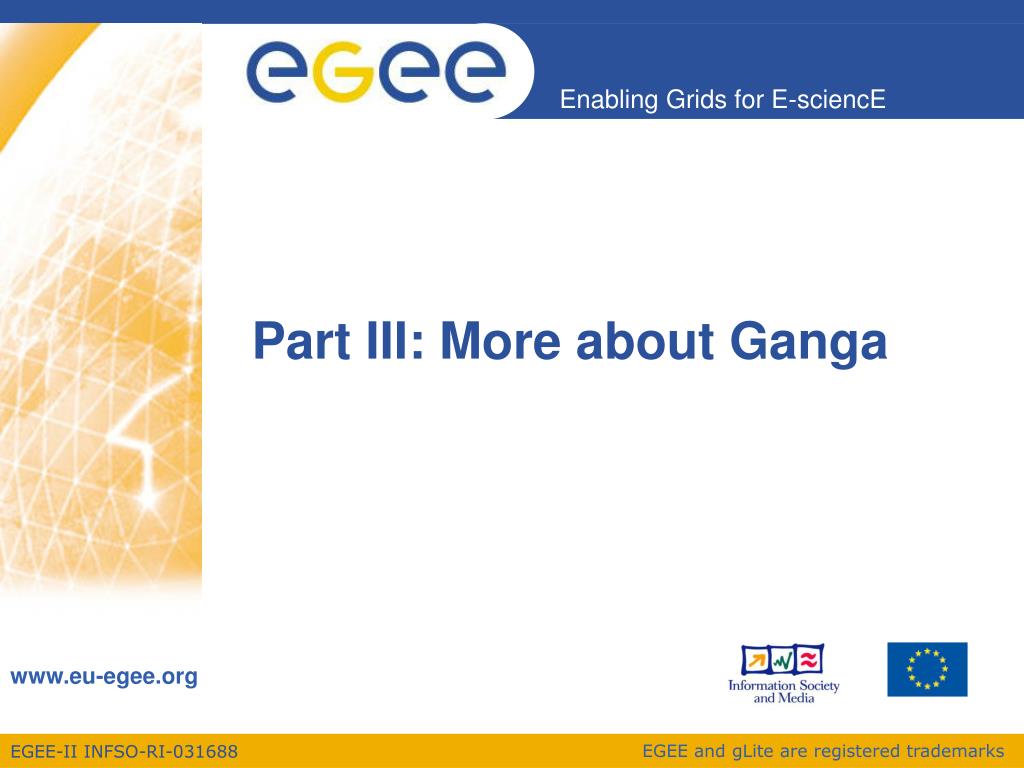 eGee

Enabling Grids for E-sciencE

Part III: More about Ganga

www.eu-egee.org

Information Society and Media

EGEE-II INFSO-RI-031688

EGEE and gLite are registered trademarks